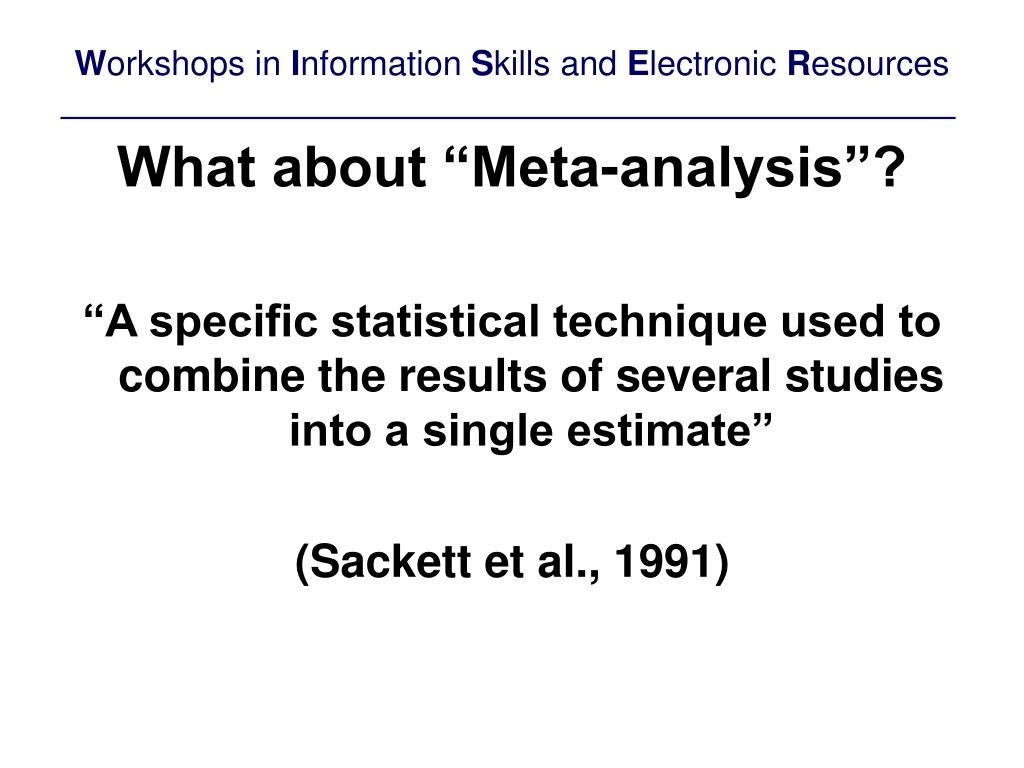 Workshops in Information Skills and Electronic Resources

What about “Meta-analysis”?

“A specific statistical technique used to combine the results of several studies into a single estimate”

(Sackett et al., 1991)